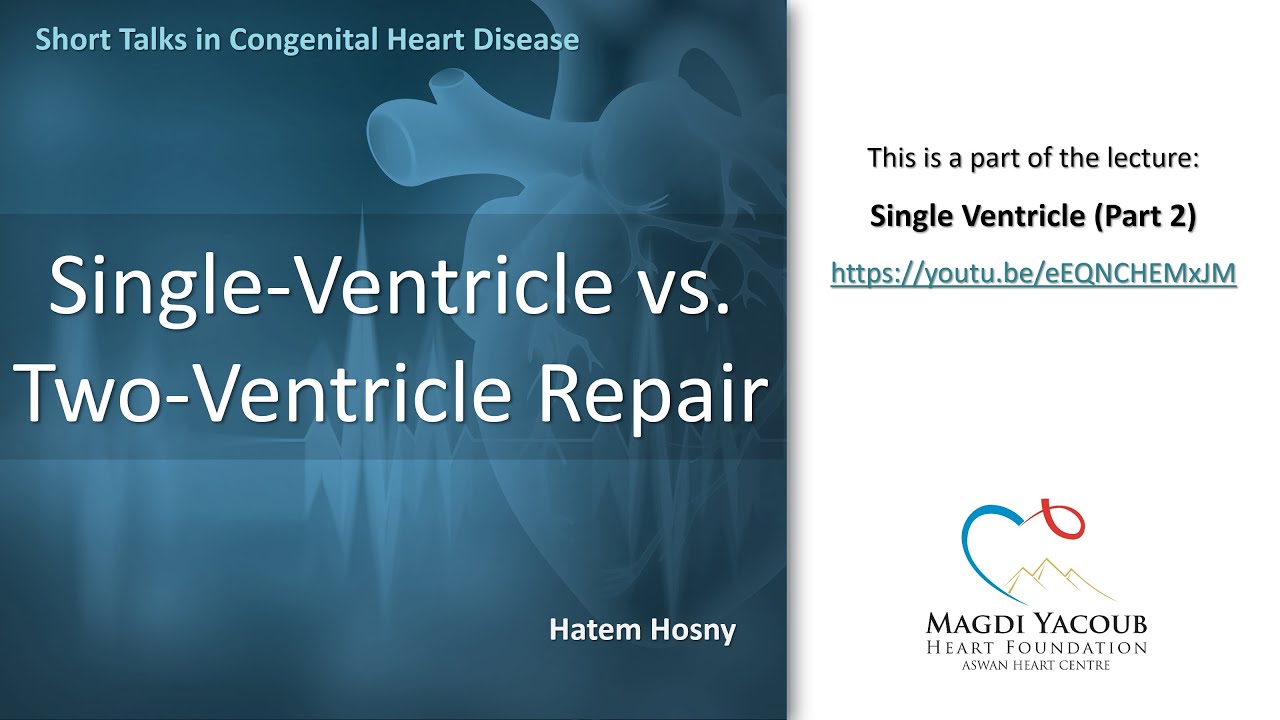 Short Talks in Congenital Heart Disease

Single-Ventricle vs. Two-Ventricle Repair

Hatem Hosny

This is a part of the lecture:

Single Ventricle (Part 2)

https://youtu.be/eEQNCHEMxJM

MAGDI YACOUB
HEART FOUNDATION
ASWAN HEART CENTRE